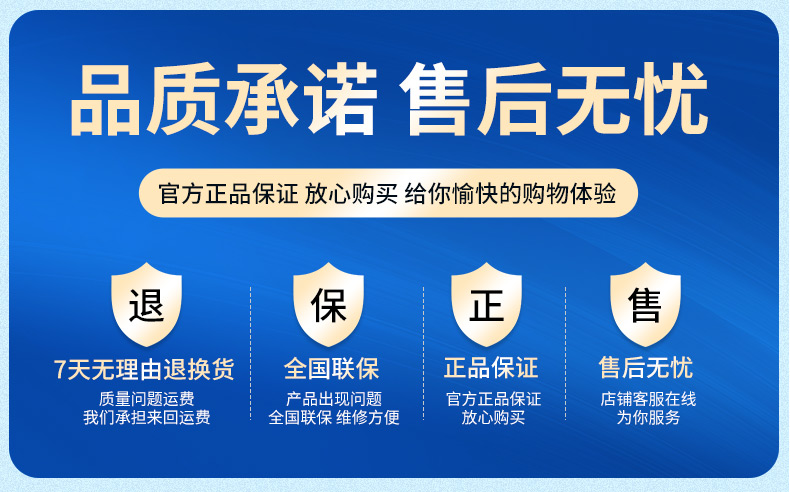 品质承诺 售后无忧

官方正品保证 放心购买 给你愉快的购物体验

退
7天无理由退换货
质量问题运费
我们承担来回运费

保
全国联保
产品出现问题
全国联保 维修方便

正
正品保证
官方正品保证
放心购买

售
售后无忧
店铺客服在线
为你服务